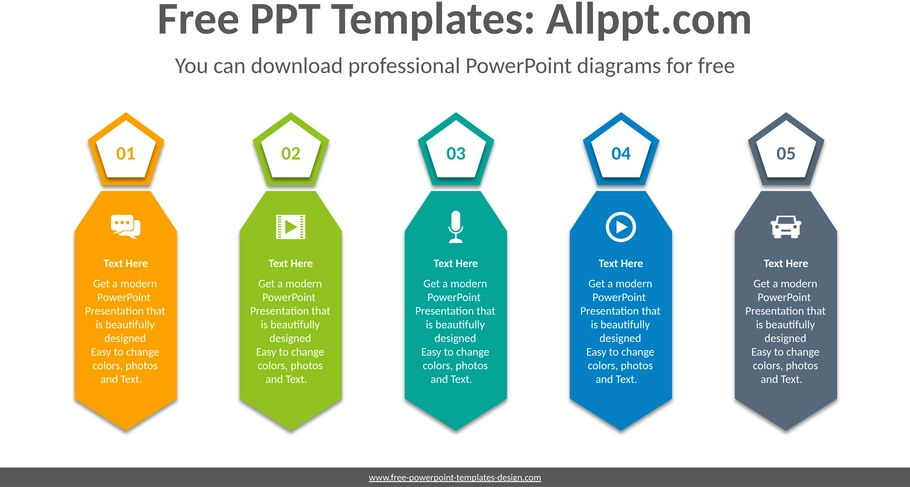 Free PPT Templates: Allppt.com

You can download professional PowerPoint diagrams for free

01

Text Here

Get a modern PowerPoint Presentation that is beautifully designed Easy to change colors, photos and Text.

02

Text Here

Get a modern PowerPoint Presentation that is beautifully designed Easy to change colors, photos and Text.

03

Text Here

Get a modern PowerPoint Presentation that is beautifully designed Easy to change colors, photos and Text.

04

Text Here

Get a modern PowerPoint Presentation that is beautifully designed Easy to change colors, photos and Text.

05

Text Here

Get a modern PowerPoint Presentation that is beautifully designed Easy to change colors, photos and Text.

www.free-powerpoint-templates-design.com